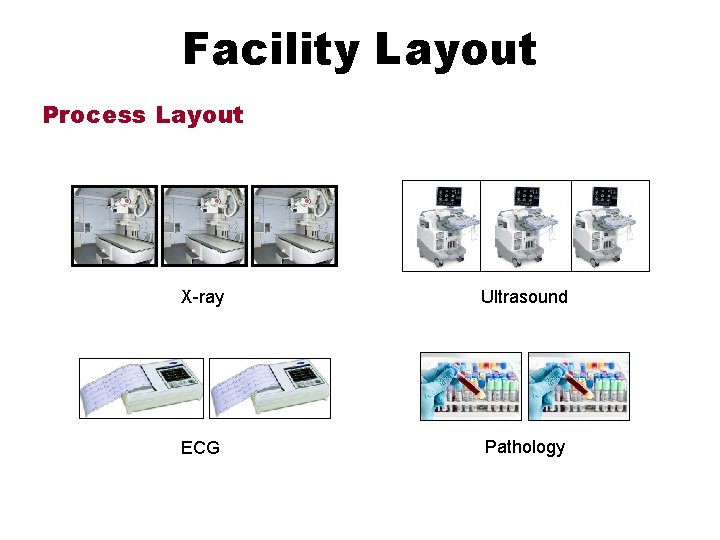 Facility Layout

Process Layout

X-ray

Ultrasound

ECG

Pathology